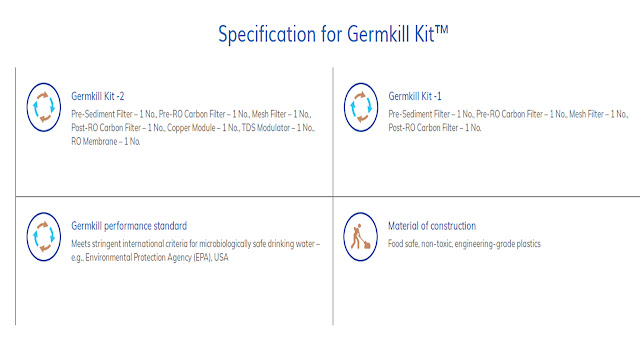 Specification for Germkill Kit™

Germkill Kit -2
Pre-Sediment Filter – 1 No., Pre-RO Carbon Filter – 1 No., Mesh Filter – 1 No., Post-RO Carbon Filter – 1 No., Copper Module – 1 No., TDS Modulator – 1 No., RO Membrane – 1 No.

Germkill Kit -1
Pre-Sediment Filter – 1 No., Pre-RO Carbon Filter – 1 No., Mesh Filter – 1 No., Post-RO Carbon Filter – 1 No.

Germkill performance standard
Meets stringent international criteria for microbiologically safe drinking water – e.g., Environmental Protection Agency (EPA), USA

Material of construction
Food safe, non-toxic, engineering-grade plastics